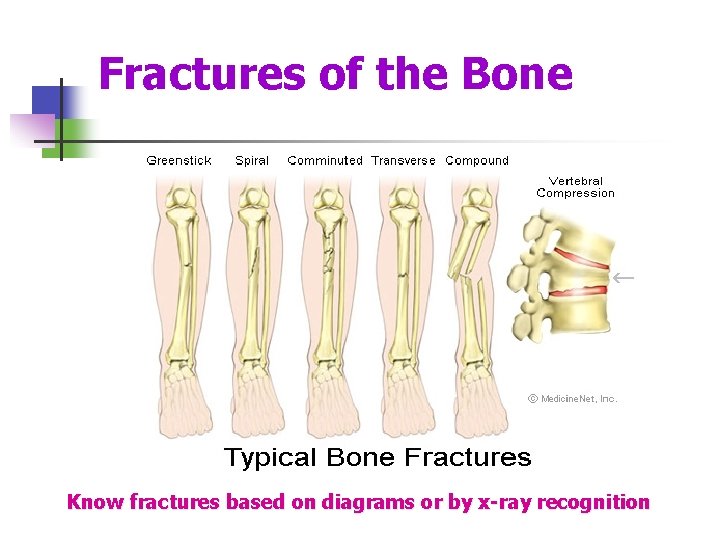 Fractures of the Bone

Greenstick Spiral Comminuted Transverse Compound

Vertebral Compression

© MedicineNet, Inc.

Typical Bone Fractures

Know fractures based on diagrams or by x-ray recognition